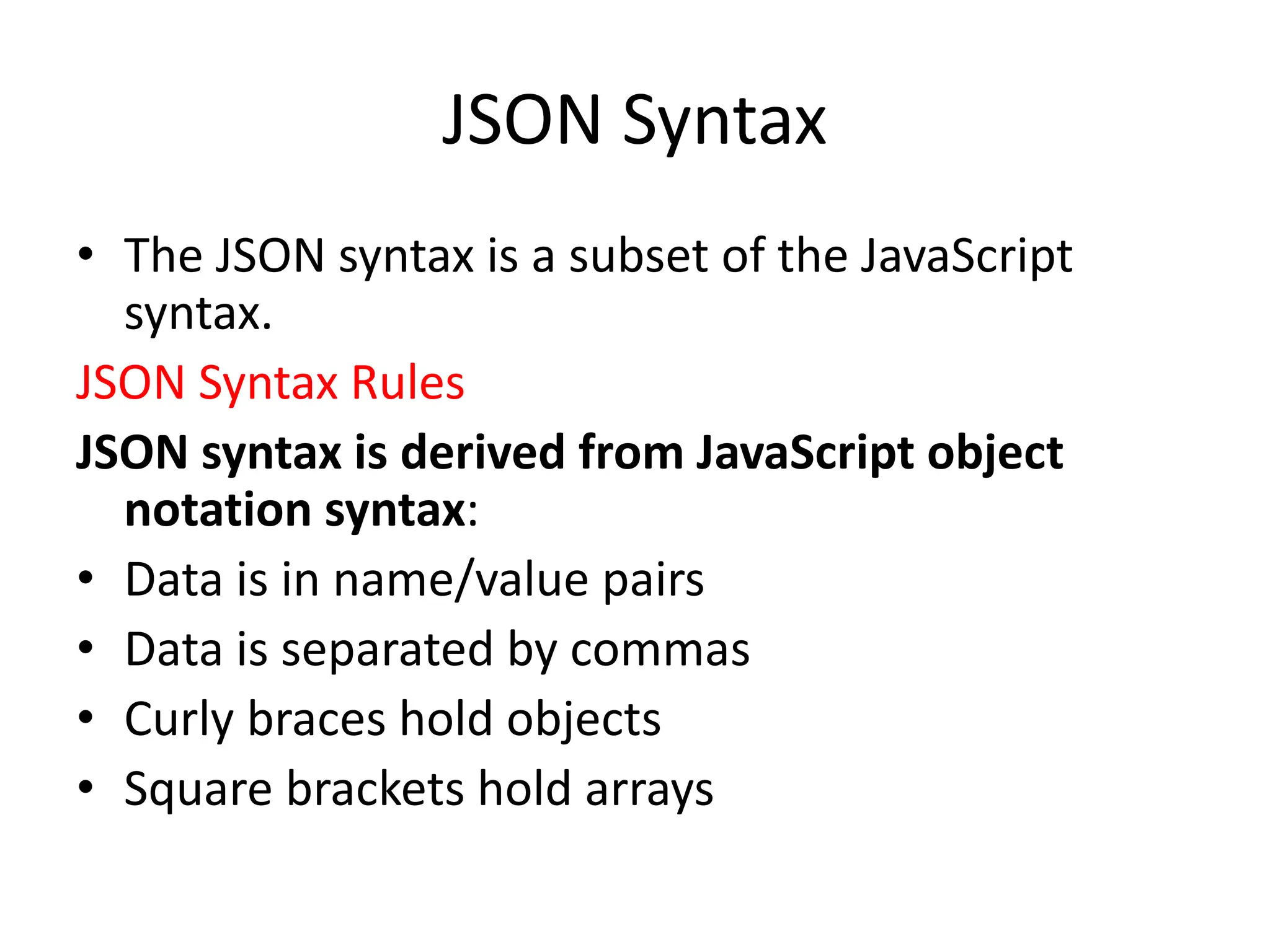 JSON Syntax

• The JSON syntax is a subset of the JavaScript syntax.

JSON Syntax Rules

JSON syntax is derived from JavaScript object notation syntax:

• Data is in name/value pairs
• Data is separated by commas
• Curly braces hold objects
• Square brackets hold arrays